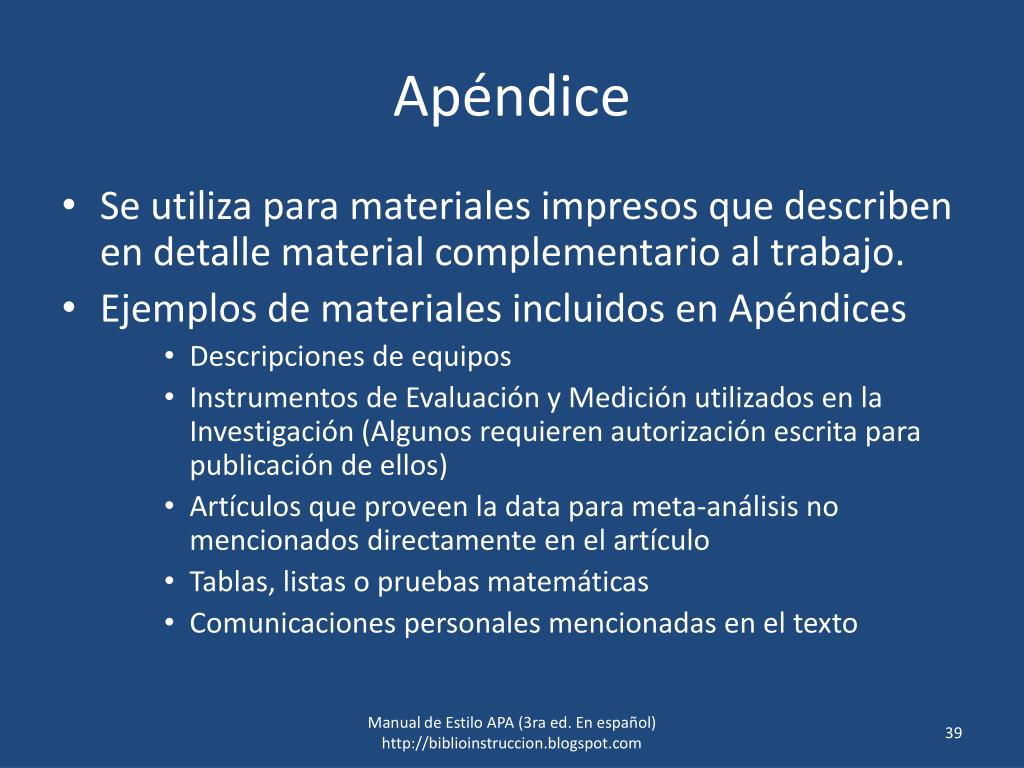 Apéndice

• Se utiliza para materiales impresos que describen en detalle material complementario al trabajo.
• Ejemplos de materiales incluidos en Apéndices
  • Descripciones de equipos
  • Instrumentos de Evaluación y Medición utilizados en la Investigación (Algunos requieren autorización escrita para publicación de ellos)
  • Artículos que proveen la data para meta-análisis no mencionados directamente en el artículo
  • Tablas, listas o pruebas matemáticas
  • Comunicaciones personales mencionadas en el texto

Manual de Estilo APA (3ra ed. En español)
http://biblioinstruccion.blogspot.com

39